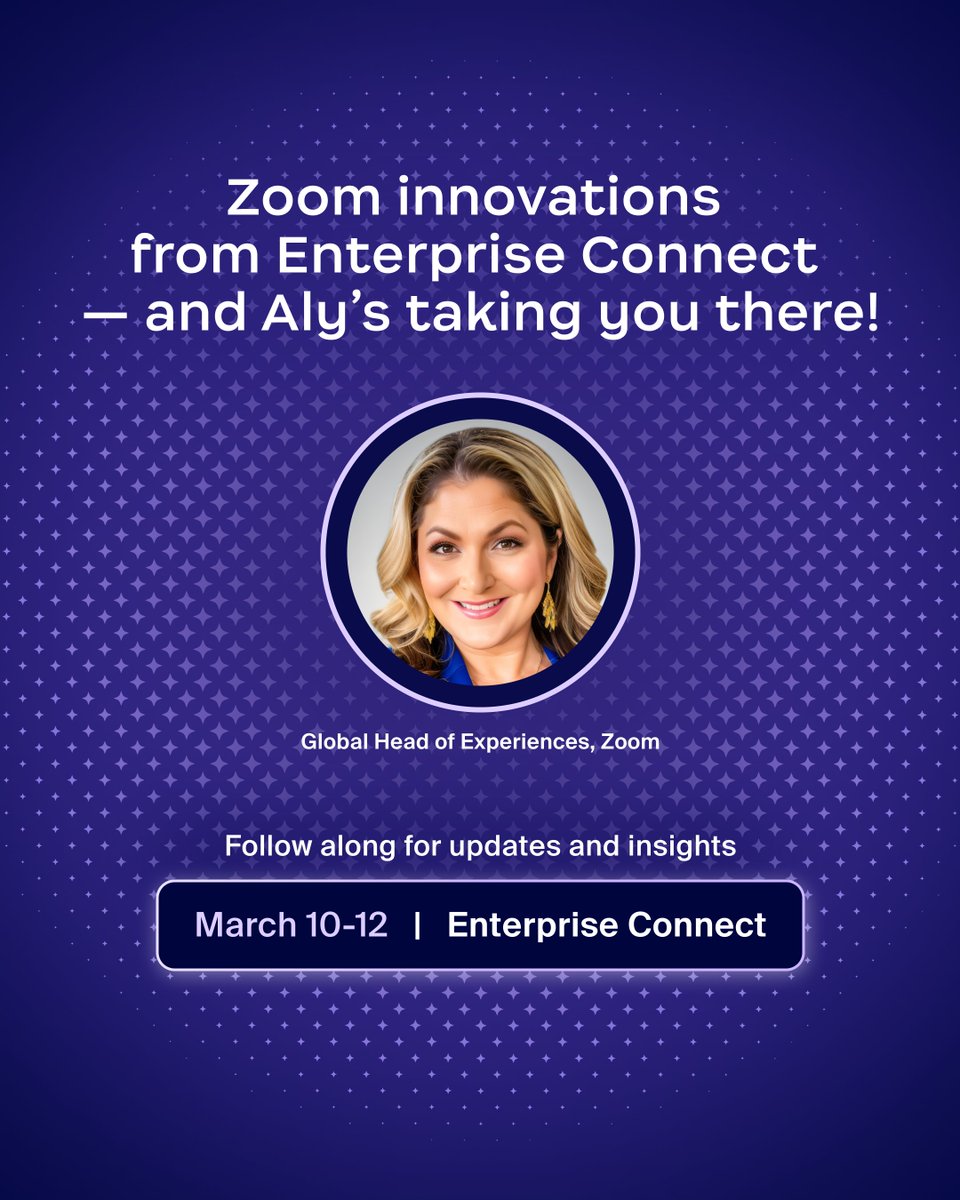 Zoom innovations from Enterprise Connect — and Aly's taking you there!

Global Head of Experiences, Zoom

Follow along for updates and insights

March 10-12 | Enterprise Connect